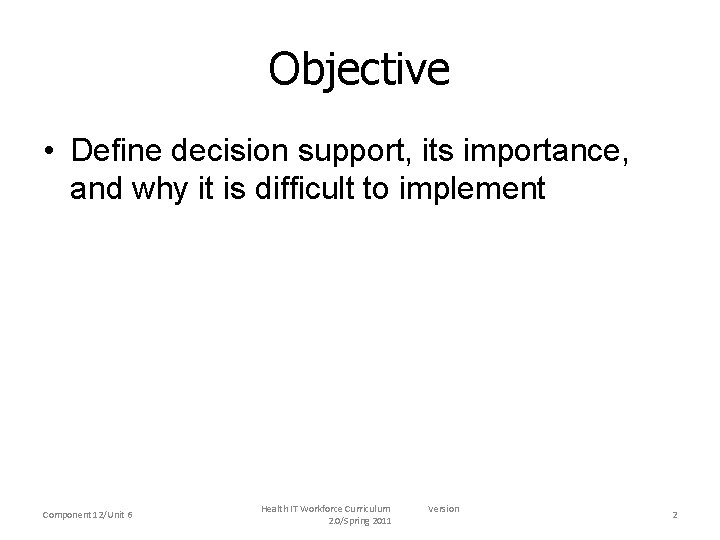 Objective

• Define decision support, its importance, and why it is difficult to implement

Component 12/Unit 6

Health IT Workforce Curriculum Version 2.0/Spring 2011

2